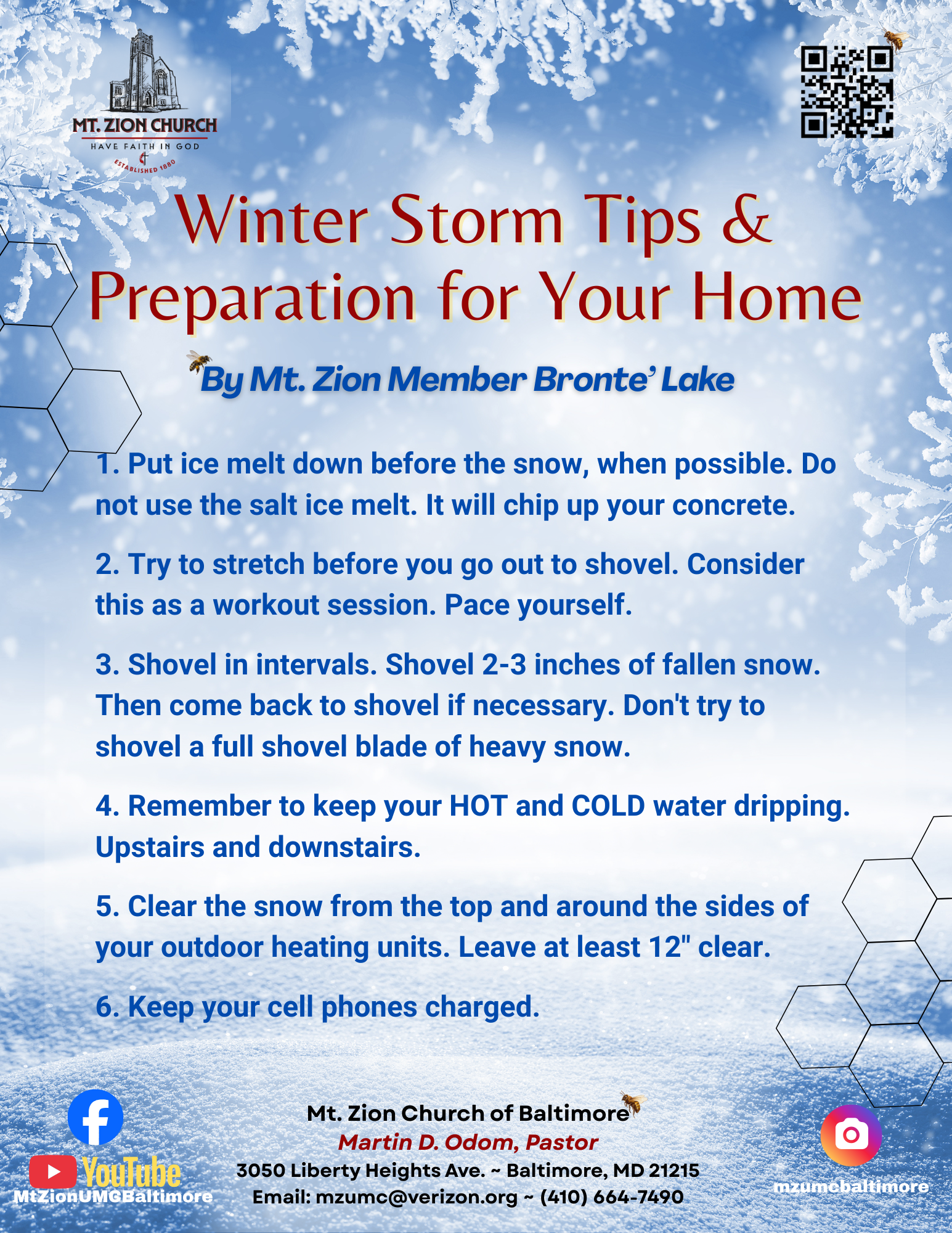 MT. ZION CHURCH
HAVE FAITH IN GOD
ESTABLISHED 1880

Winter Storm Tips & Preparation for Your Home

By Mt. Zion Member Bronte' Lake

1. Put ice melt down before the snow, when possible. Do not use the salt ice melt. It will chip up your concrete.

2. Try to stretch before you go out to shovel. Consider this as a workout session. Pace yourself.

3. Shovel in intervals. Shovel 2-3 inches of fallen snow. Then come back to shovel if necessary. Don't try to shovel a full shovel blade of heavy snow.

4. Remember to keep your HOT and COLD water dripping. Upstairs and downstairs.

5. Clear the snow from the top and around the sides of your outdoor heating units. Leave at least 12" clear.

6. Keep your cell phones charged.

YouTube
MtZionUMCBaltimore

Mt. Zion Church of Baltimore
Martin D. Odom, Pastor
3050 Liberty Heights Ave. ~ Baltimore, MD 21215
Email: mzumc@verizon.org ~ (410) 664-7490

mzumcbaltimore